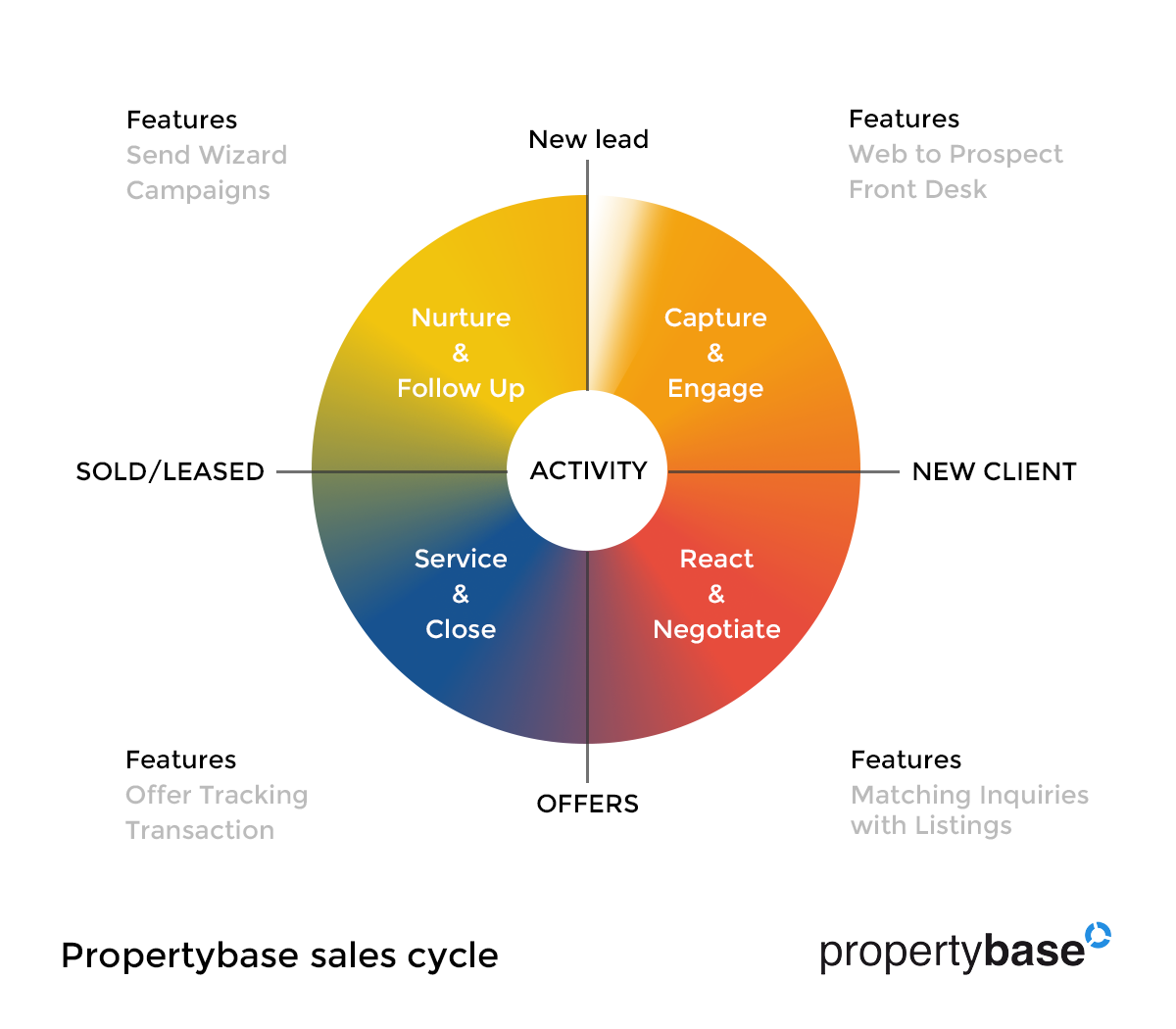 Features
Send Wizard
Campaigns

New lead

Features
Web to Prospect
Front Desk

Nurture
&
Follow Up

Capture
&
Engage

SOLD/LEASED

ACTIVITY

NEW CLIENT

Service
&
Close

React
&
Negotiate

Features
Offer Tracking
Transaction

OFFERS

Features
Matching Inquiries
with Listings

Propertybase sales cycle

propertybase